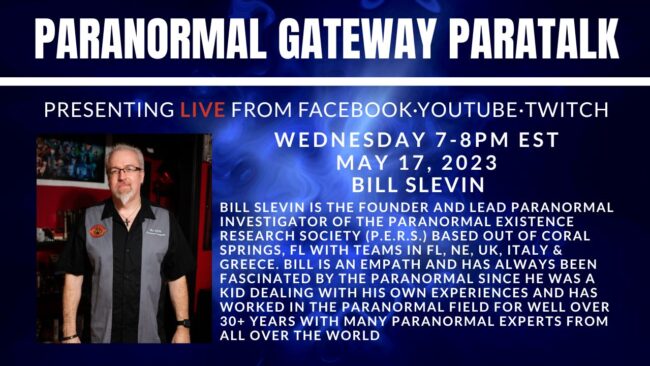 PARANORMAL GATEWAY PARATALK

PRESENTING LIVE FROM FACEBOOK·YOUTUBE·TWITCH

WEDNESDAY 7-8PM EST
MAY 17, 2023
BILL SLEVIN

BILL SLEVIN IS THE FOUNDER AND LEAD PARANORMAL INVESTIGATOR OF THE PARANORMAL EXISTENCE RESEARCH SOCIETY (P.E.R.S.) BASED OUT OF CORAL SPRINGS, FL WITH TEAMS IN FL, NE, UK, ITALY & GREECE. BILL IS AN EMPATH AND HAS ALWAYS BEEN FASCINATED BY THE PARANORMAL SINCE HE WAS A KID DEALING WITH HIS OWN EXPERIENCES AND HAS WORKED IN THE PARANORMAL FIELD FOR WELL OVER 30+ YEARS WITH MANY PARANORMAL EXPERTS FROM ALL OVER THE WORLD